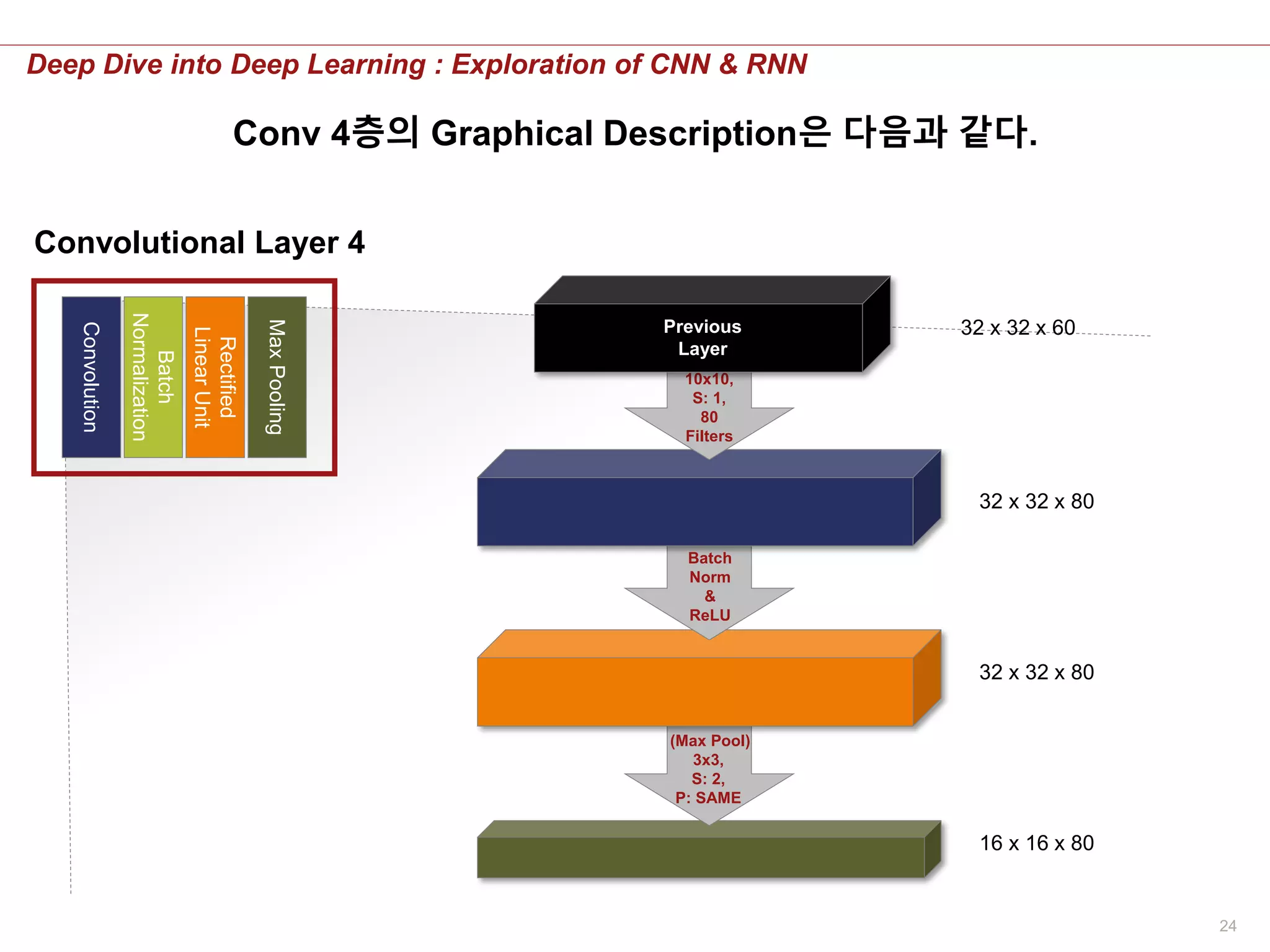 Deep Dive into Deep Learning : Exploration of CNN & RNN

Conv 4층의 Graphical Description은 다음과 같다.

Convolutional Layer 4

Convolution

Batch Normalization

Rectified Linear Unit

Max Pooling

Previous Layer

32 x 32 x 60

10x10, S: 1, 80 Filters

32 x 32 x 80

Batch Norm & ReLU

32 x 32 x 80

(Max Pool) 3x3, S: 2, P: SAME

16 x 16 x 80

24